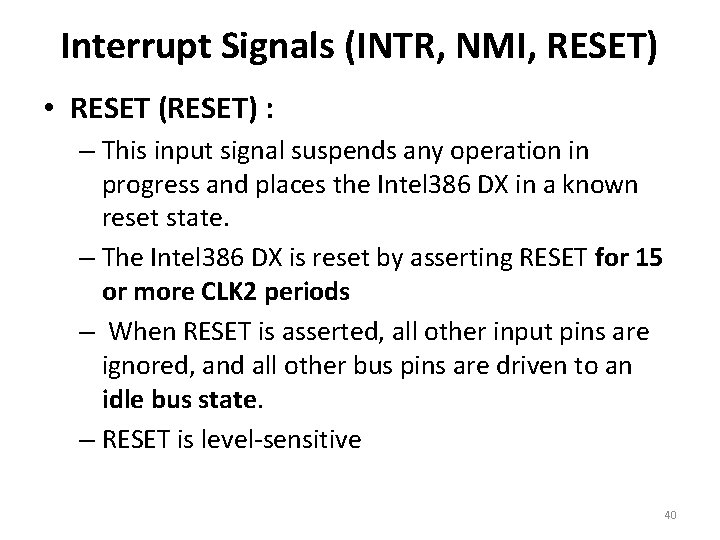 Interrupt Signals (INTR, NMI, RESET)

• RESET (RESET) :

– This input signal suspends any operation in progress and places the Intel386 DX in a known reset state.

– The Intel386 DX is reset by asserting RESET for 15 or more CLK2 periods

– When RESET is asserted, all other input pins are ignored, and all other bus pins are driven to an idle bus state.

– RESET is level-sensitive

40